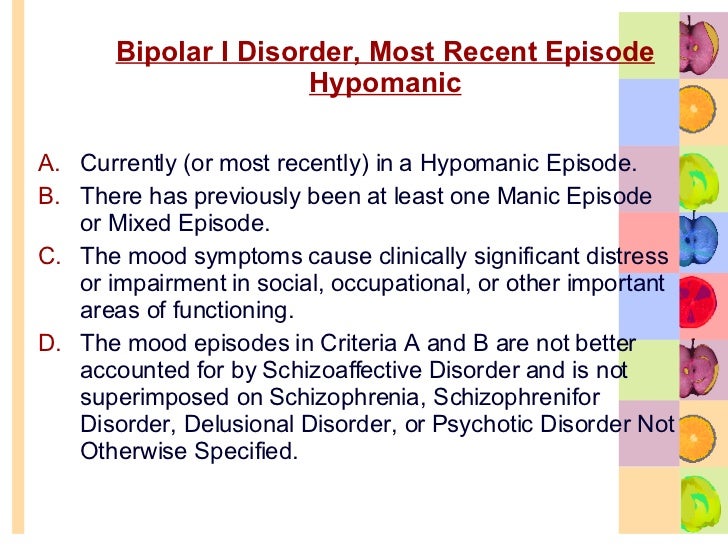 Bipolar I Disorder, Most Recent Episode Hypomanic

A. Currently (or most recently) in a Hypomanic Episode.

B. There has previously been at least one Manic Episode or Mixed Episode.

C. The mood symptoms cause clinically significant distress or impairment in social, occupational, or other important areas of functioning.

D. The mood episodes in Criteria A and B are not better accounted for by Schizoaffective Disorder and is not superimposed on Schizophrenia, Schizophrenifor Disorder, Delusional Disorder, or Psychotic Disorder Not Otherwise Specified.